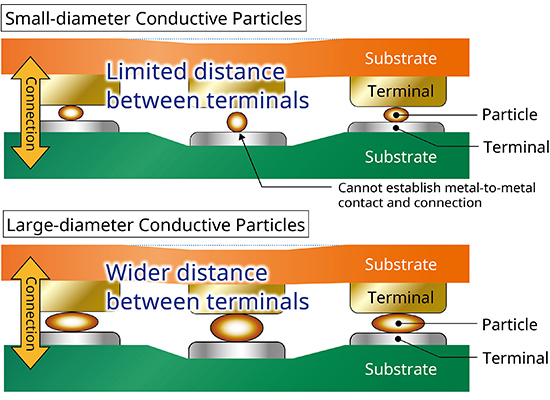 Small-diameter Conductive Particles

Connection

Limited distance between terminals

Substrate

Terminal

Particle

Terminal

Substrate

Cannot establish metal-to-metal contact and connection

Large-diameter Conductive Particles

Connection

Wider distance between terminals

Substrate

Terminal

Particle

Terminal

Substrate